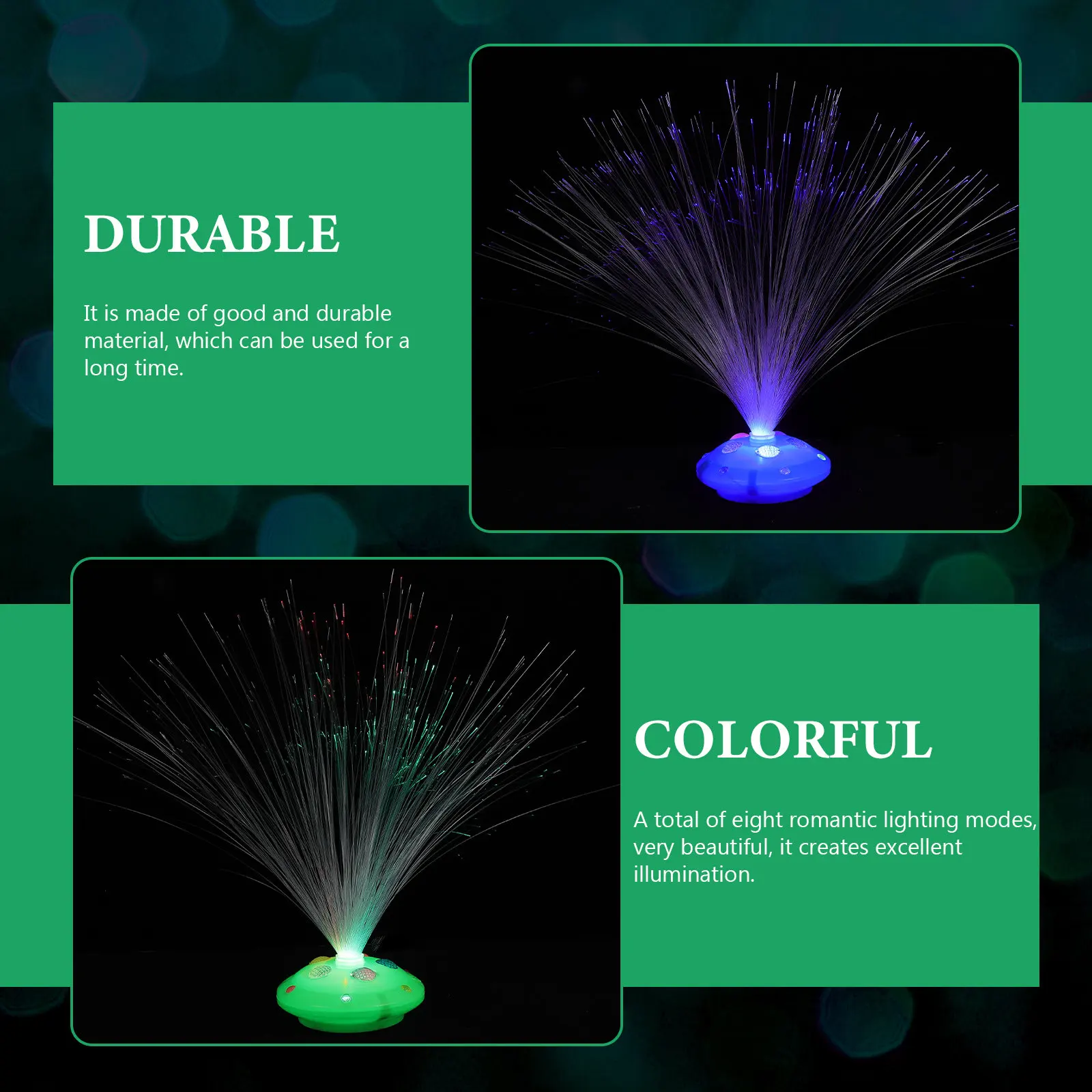 DURABLE

It is made of good and durable material, which can be used for a long time.

COLORFUL

A total of eight romantic lighting modes, very beautiful, it creates excellent illumination.